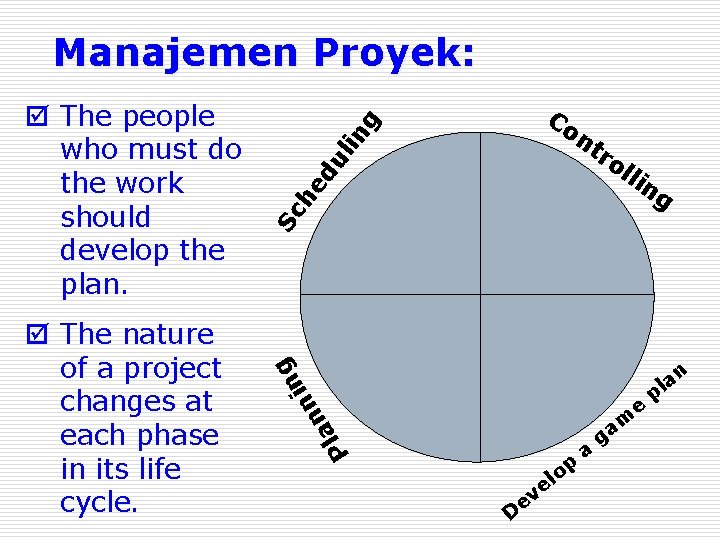 Manajemen Proyek:

☑ The people who must do the work should develop the plan.

☑ The nature of a project changes at each phase in its life cycle.

Scheduling

Controlling

Planning

Develop a game plan